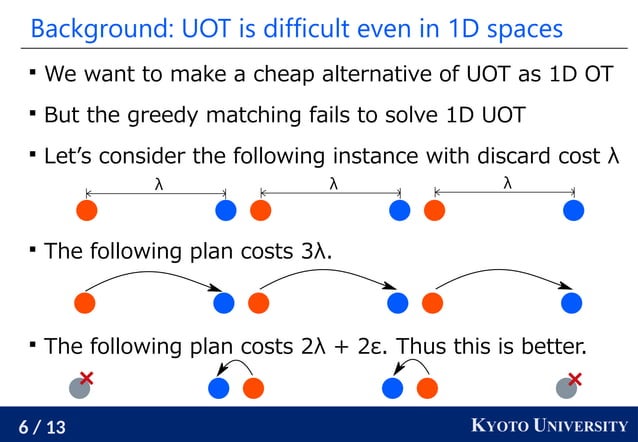 Background: UOT is difficult even in 1D spaces

▪ We want to make a cheap alternative of UOT as 1D OT

▪ But the greedy matching fails to solve 1D UOT

▪ Let's consider the following instance with discard cost λ

λ λ λ

▪ The following plan costs 3λ.

▪ The following plan costs 2λ + 2ε. Thus this is better.

6 / 13

KYOTO UNIVERSITY